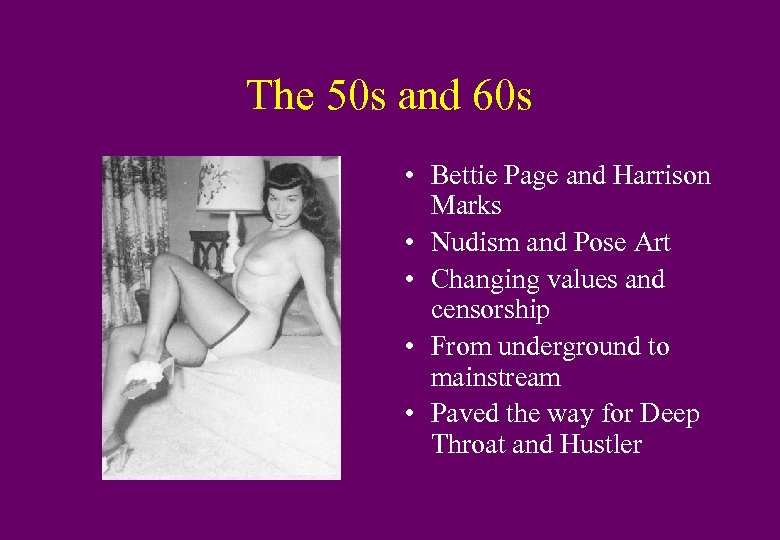 The 50s and 60s

• Bettie Page and Harrison Marks
• Nudism and Pose Art
• Changing values and censorship
• From underground to mainstream
• Paved the way for Deep Throat and Hustler